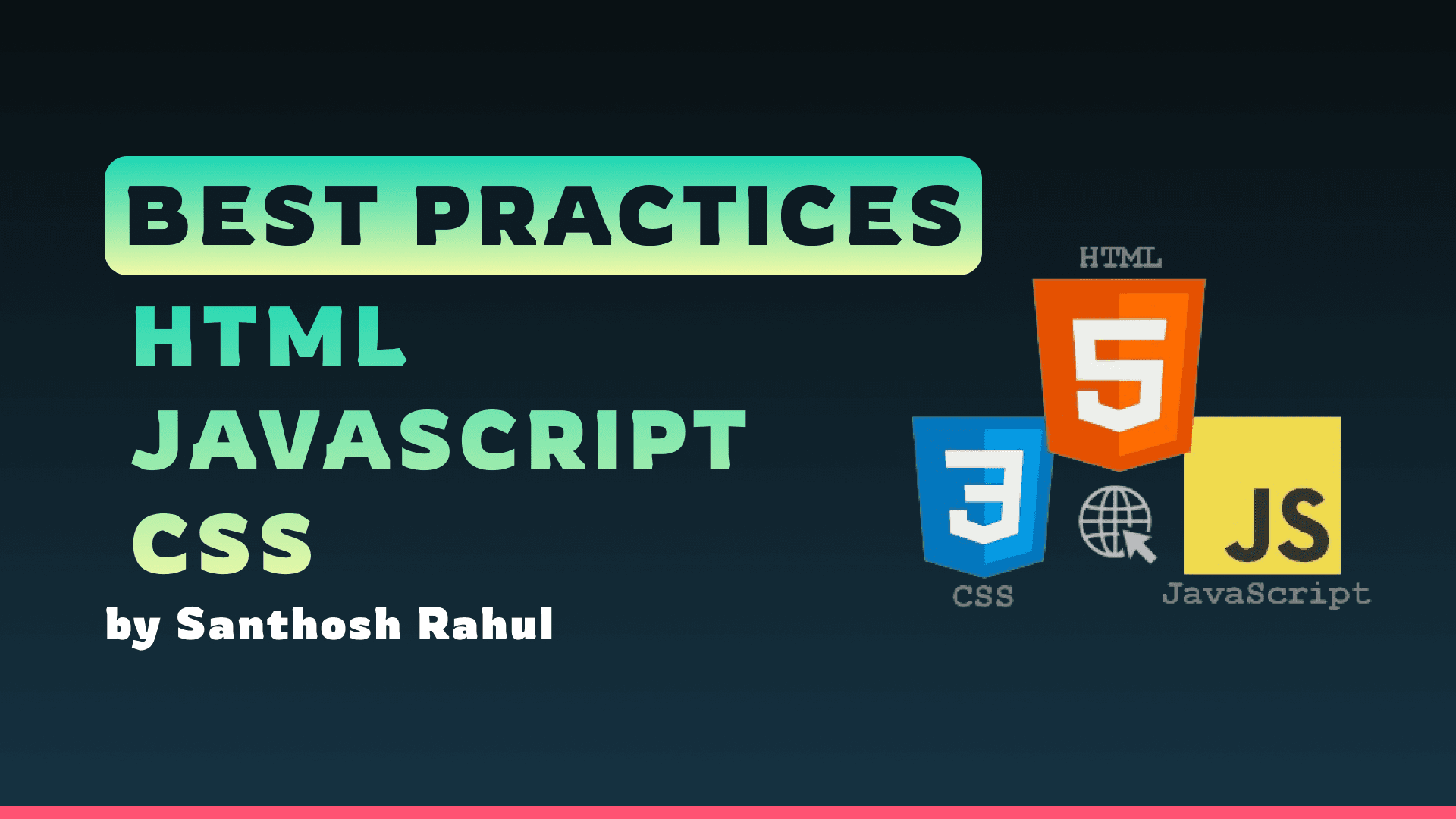 BEST PRACTICES
HTML
JAVASCRIPT
CSS
by Santhosh Rahul

HTML
5
3
CSS
JS
JavaScript